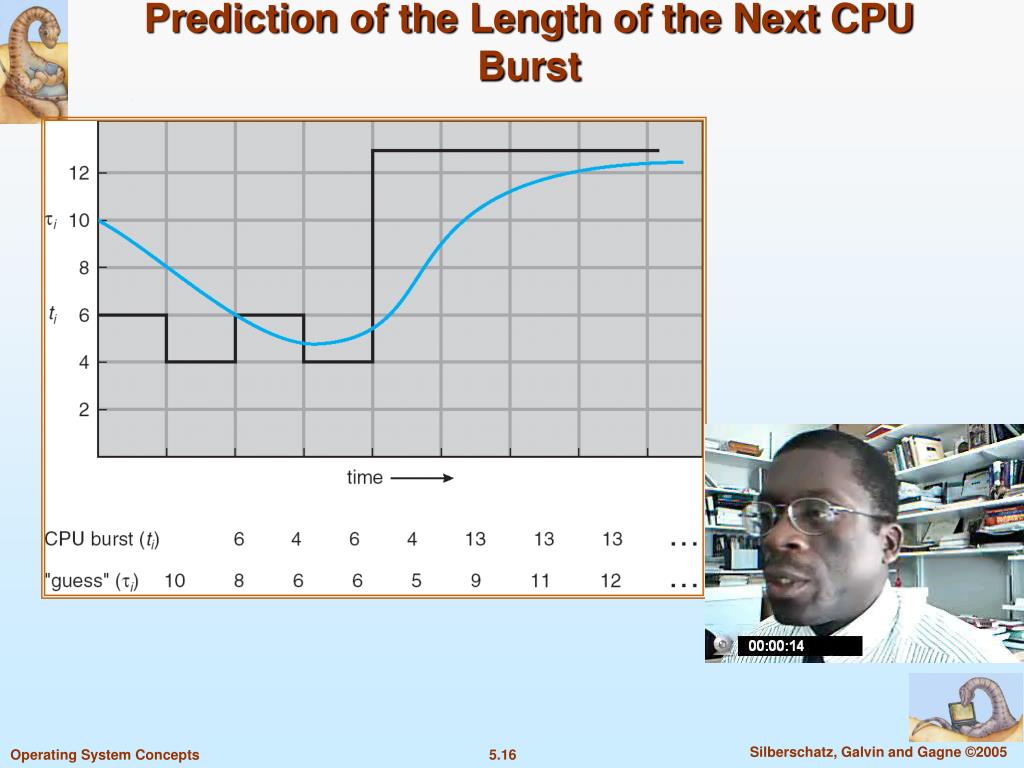 Prediction of the Length of the Next CPU Burst

12
$\tau_i$ 10
8
$t_i$ 6
4
2

time

| CPU burst ($t_i$) | | 6 | 4 | 6 | 4 | 13 | 13 | 13 | … |
|---|---|---|---|---|---|---|---|---|---|
| "guess" ($\tau_i$) | 10 | 8 | 6 | 6 | 5 | 9 | 11 | 12 | … |

00:00:14

Operating System Concepts
5.16
Silberschatz, Galvin and Gagne ©2005